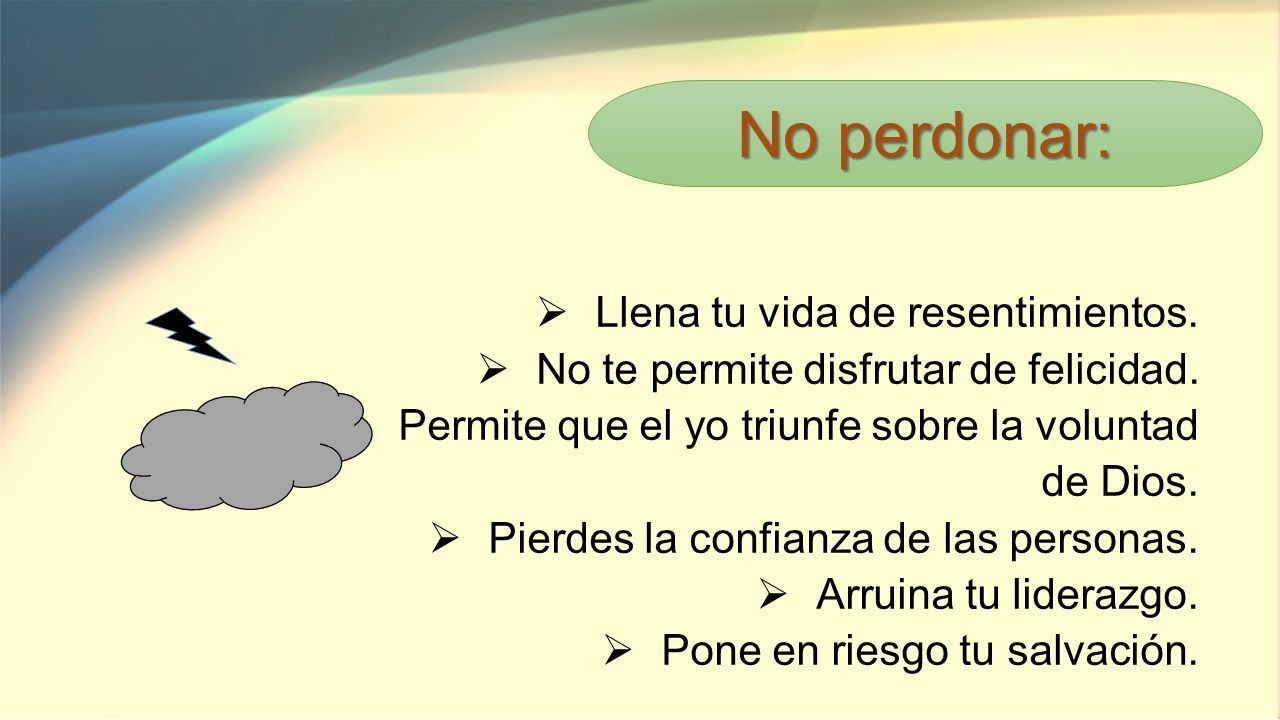 No perdonar:

➢ Llena tu vida de resentimientos.
➢ No te permite disfrutar de felicidad.
Permite que el yo triunfe sobre la voluntad de Dios.
➢ Pierdes la confianza de las personas.
➢ Arruina tu liderazgo.
➢ Pone en riesgo tu salvación.